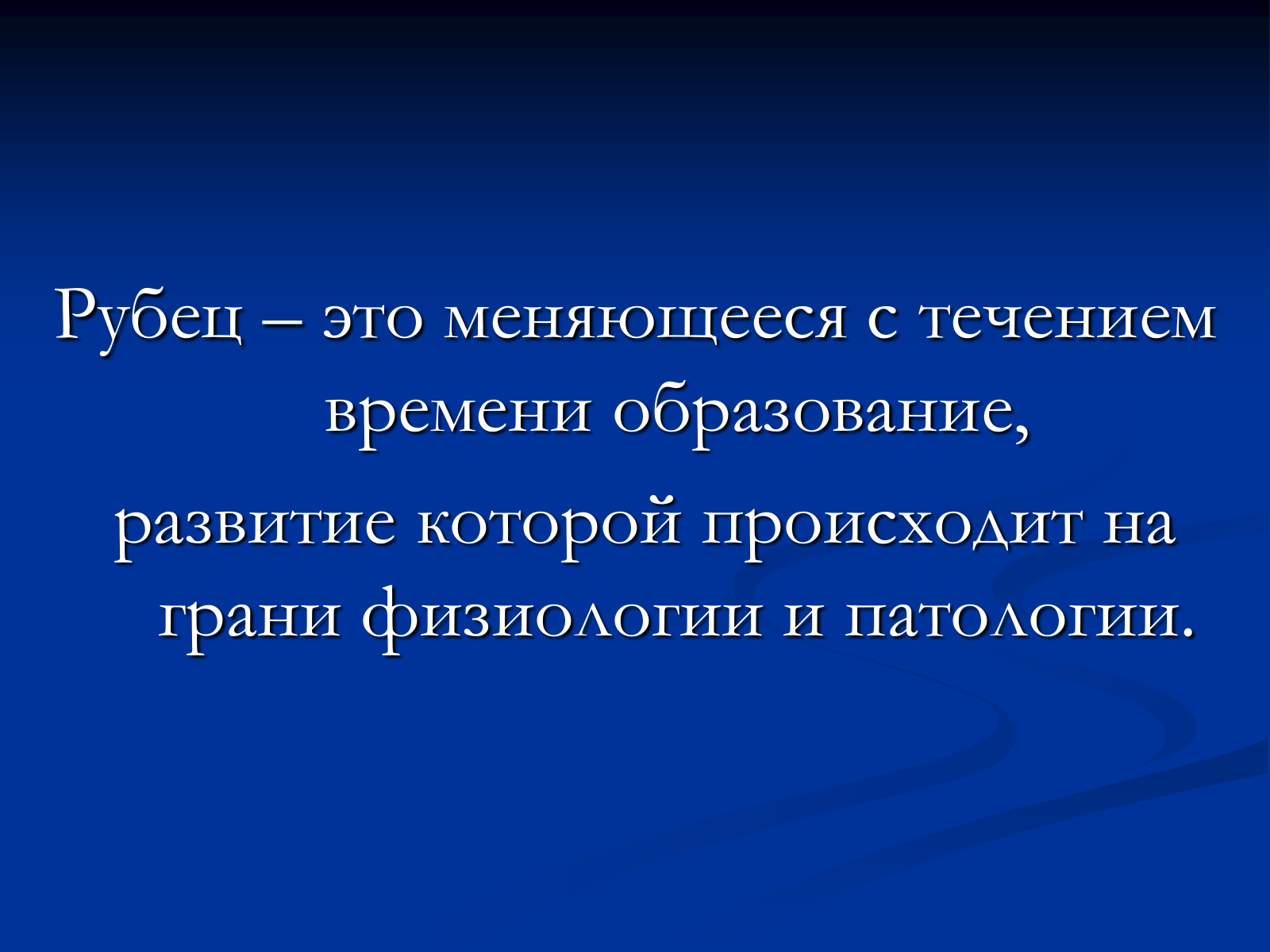 Рубец – это меняющееся с течением времени образование,

развитие которой происходит на грани физиологии и патологии.